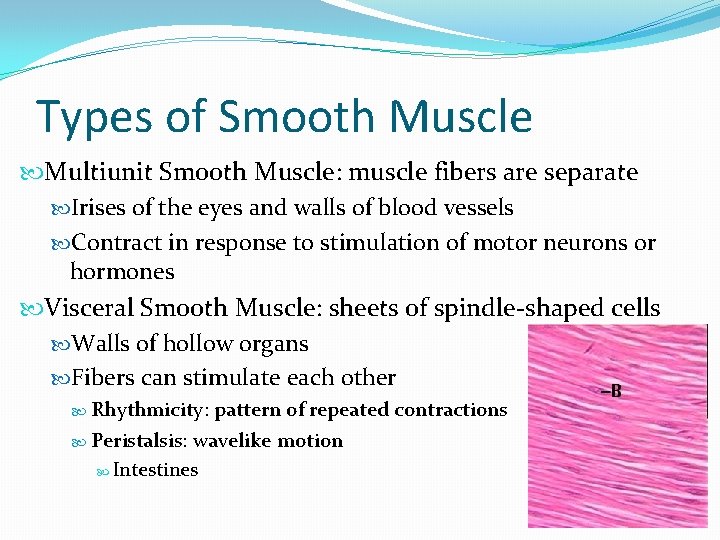 Types of Smooth Muscle

Multiunit Smooth Muscle: muscle fibers are separate

Irises of the eyes and walls of blood vessels

Contract in response to stimulation of motor neurons or hormones

Visceral Smooth Muscle: sheets of spindle-shaped cells

Walls of hollow organs

Fibers can stimulate each other

Rhythmicity: pattern of repeated contractions

Peristalsis: wavelike motion

Intestines

–B